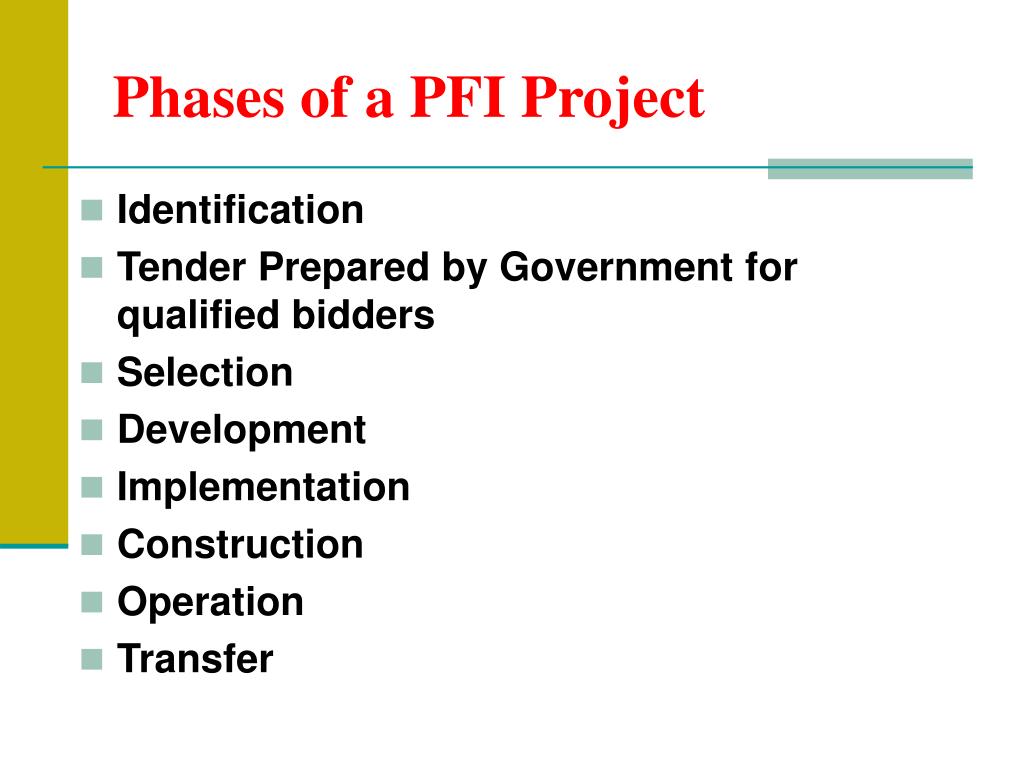 Phases of a PFI Project

- Identification
- Tender Prepared by Government for qualified bidders
- Selection
- Development
- Implementation
- Construction
- Operation
- Transfer